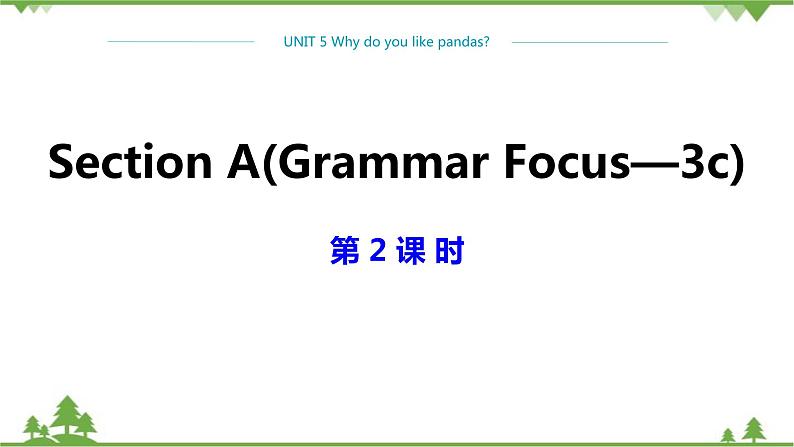 UNIT 5 Why do you like pandas?

Section A(Grammar Focus—3c)

第 2 课 时